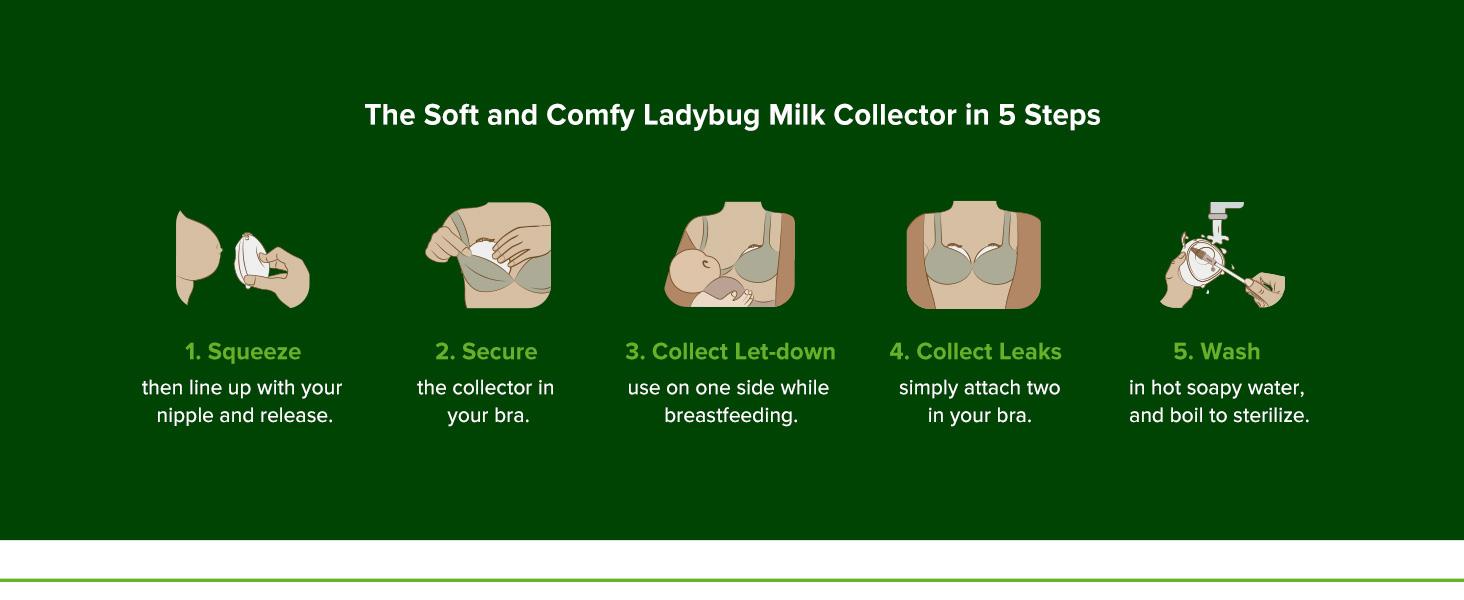 The Soft and Comfy Ladybug Milk Collector in 5 Steps

1. Squeeze
then line up with your nipple and release.

2. Secure
the collector in your bra.

3. Collect Let-down
use on one side while breastfeeding.

4. Collect Leaks
simply attach two in your bra.

5. Wash
in hot soapy water, and boil to sterilize.